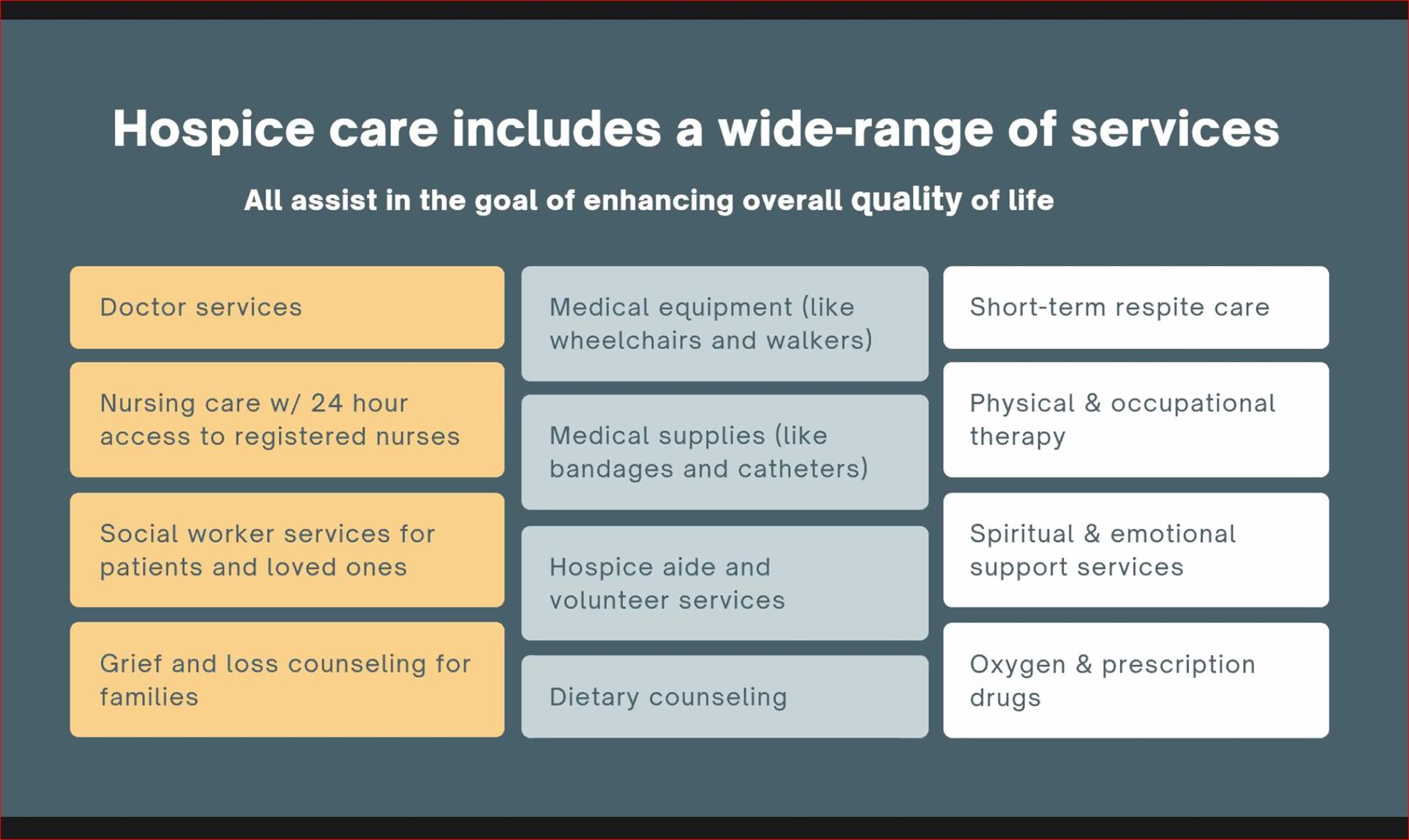 Hospice care includes a wide-range of services

All assist in the goal of enhancing overall quality of life

Doctor services

Nursing care w/ 24 hour access to registered nurses

Social worker services for patients and loved ones

Grief and loss counseling for families

Medical equipment (like wheelchairs and walkers)

Medical supplies (like bandages and catheters)

Hospice aide and volunteer services

Dietary counseling

Short-term respite care

Physical & occupational therapy

Spiritual & emotional support services

Oxygen & prescription drugs